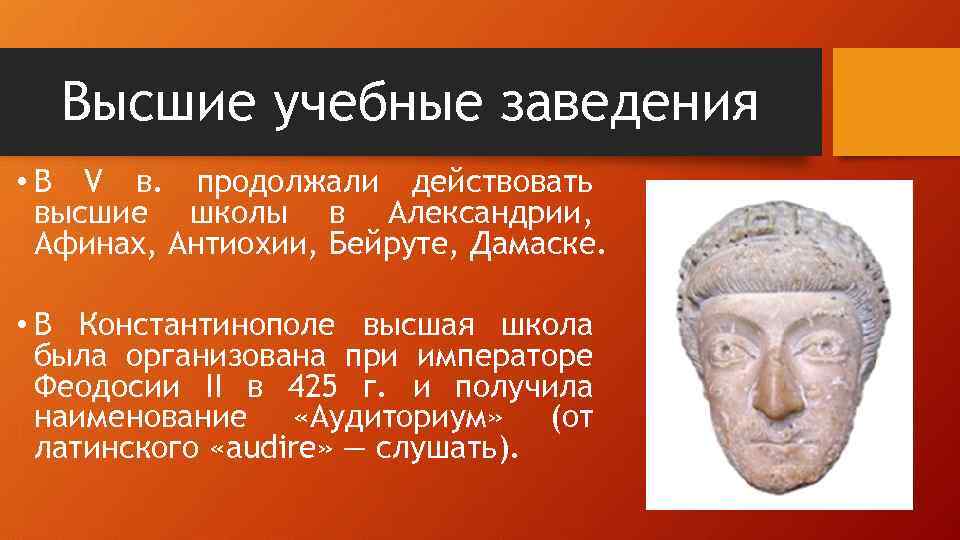 Высшие учебные заведения

• В V в. продолжали действовать высшие школы в Александрии, Афинах, Антиохии, Бейруте, Дамаске.

• В Константинополе высшая школа была организована при императоре Феодосии II в 425 г. и получила наименование «Аудиториум» (от латинского «audire» — слушать).